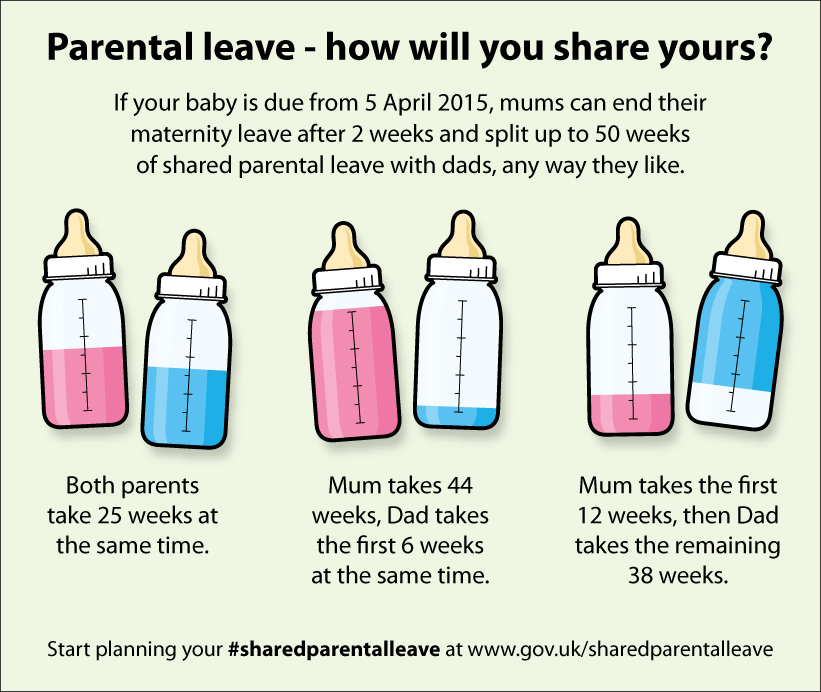 Parental leave - how will you share yours?

If your baby is due from 5 April 2015, mums can end their maternity leave after 2 weeks and split up to 50 weeks of shared parental leave with dads, any way they like.

Both parents take 25 weeks at the same time.

Mum takes 44 weeks, Dad takes the first 6 weeks at the same time.

Mum takes the first 12 weeks, then Dad takes the remaining 38 weeks.

Start planning your #sharedparentalleave at www.gov.uk/sharedparentalleave